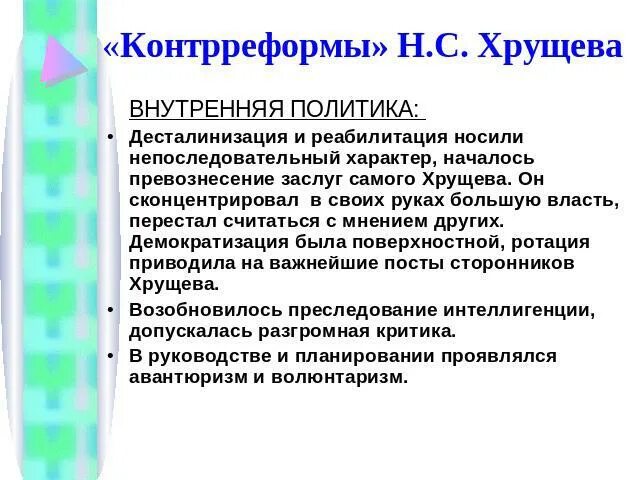 «Контрреформы» Н.С. Хрущева

ВНУТРЕННЯЯ ПОЛИТИКА:

• Десталинизация и реабилитация носили непоследовательный характер, началось превознесение заслуг самого Хрущева. Он сконцентрировал в своих руках большую власть, перестал считаться с мнением других. Демократизация была поверхностной, ротация приводила на важнейшие посты сторонников Хрущева.

• Возобновилось преследование интеллигенции, допускалась разгромная критика.

• В руководстве и планировании проявлялся авантюризм и волюнтаризм.